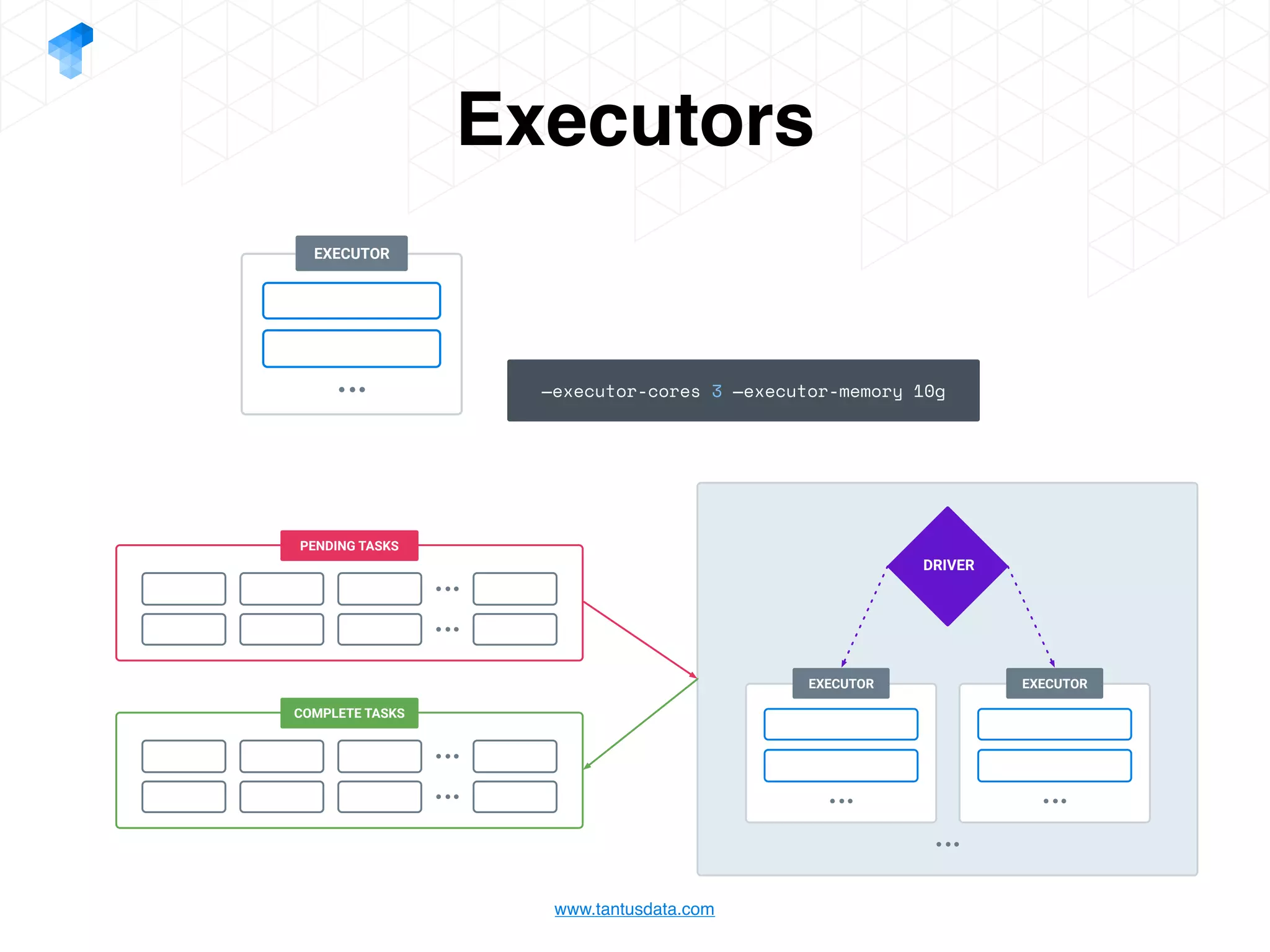 Executors

EXECUTOR

...

—executor-cores 3 —executor-memory 10g

PENDING TASKS

...
...

COMPLETE TASKS

...
...

DRIVER

EXECUTOR

...

EXECUTOR

...

...

www.tantusdata.com